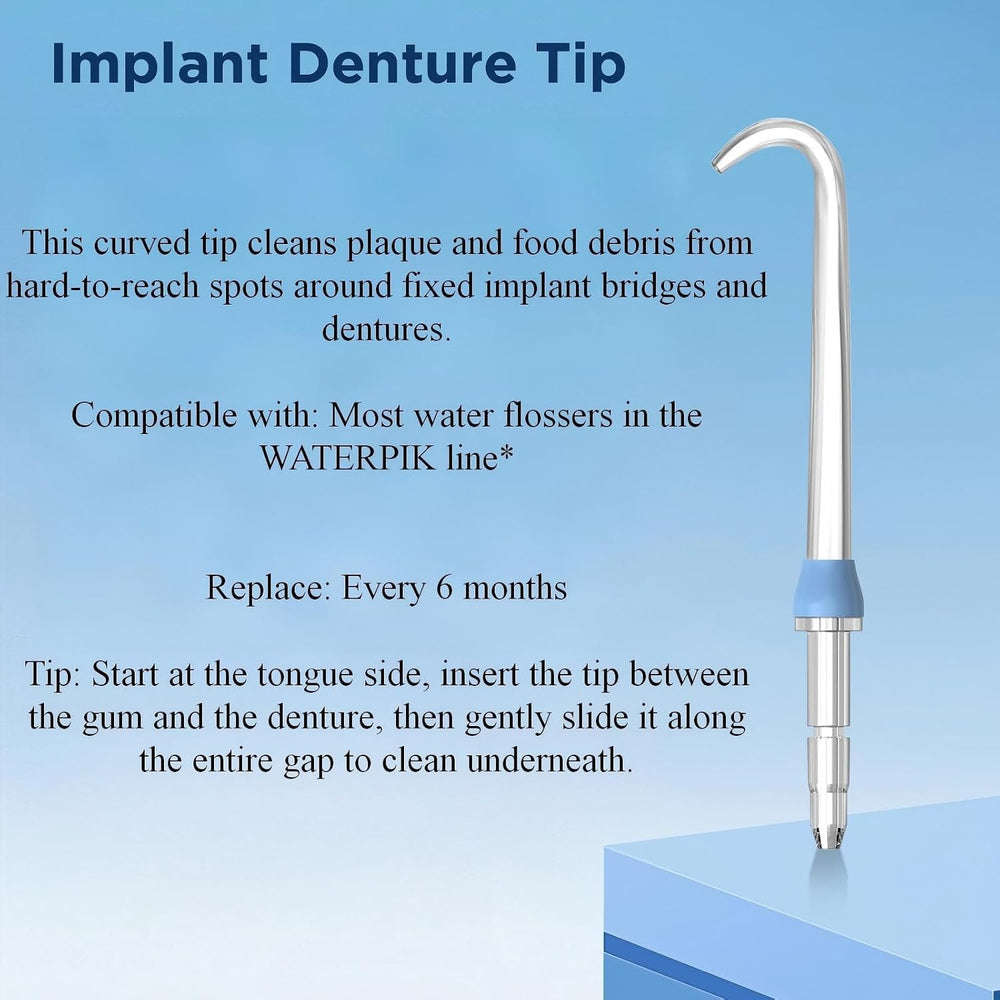 Implant Denture Tip

This curved tip cleans plaque and food debris from hard-to-reach spots around fixed implant bridges and dentures.

Compatible with: Most water flossers in the WATERPIK line*

Replace: Every 6 months

Tip: Start at the tongue side, insert the tip between the gum and the denture, then gently slide it along the entire gap to clean underneath.